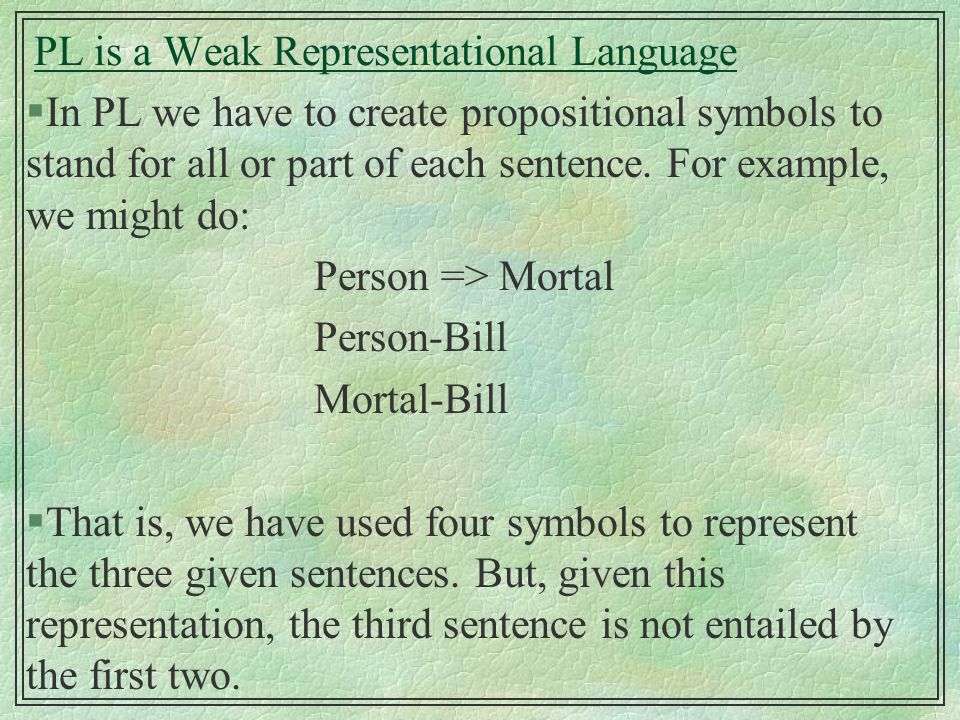 PL is a Weak Representational Language

▪In PL we have to create propositional symbols to stand for all or part of each sentence. For example, we might do:

Person => Mortal

Person-Bill

Mortal-Bill

▪That is, we have used four symbols to represent the three given sentences. But, given this representation, the third sentence is not entailed by the first two.